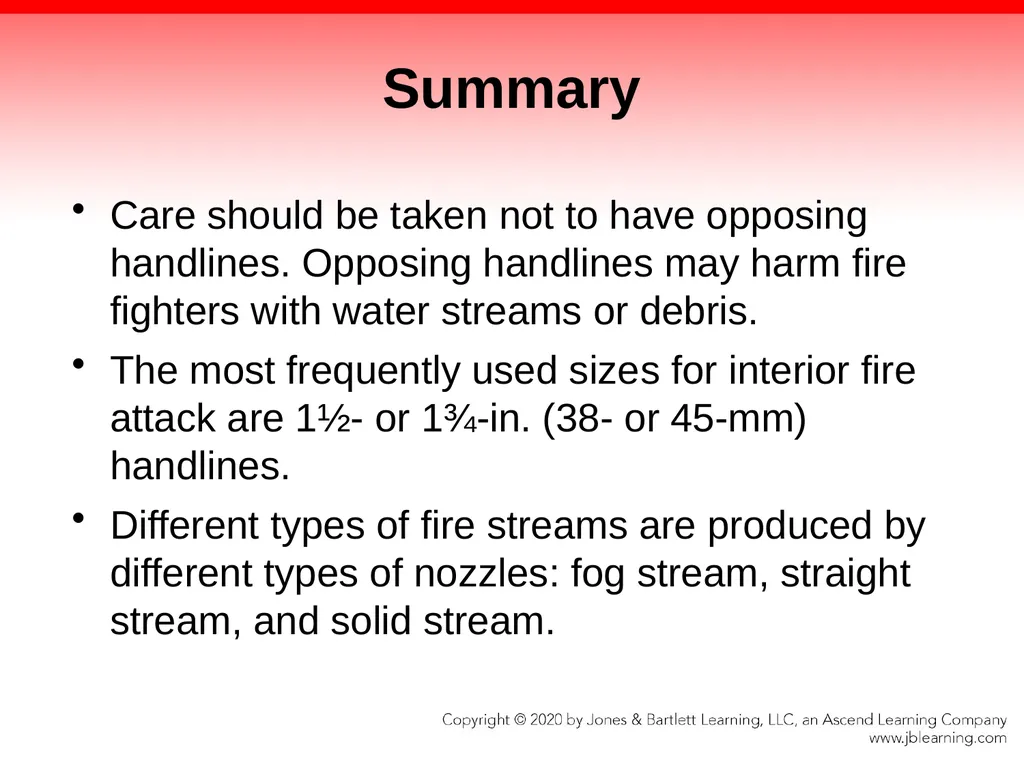 Summary

• Care should be taken not to have opposing handlines. Opposing handlines may harm fire fighters with water streams or debris.

• The most frequently used sizes for interior fire attack are 1½- or 1¾-in. (38- or 45-mm) handlines.

• Different types of fire streams are produced by different types of nozzles: fog stream, straight stream, and solid stream.

Copyright © 2020 by Jones & Bartlett Learning, LLC, an Ascend Learning Company
www.jblearning.com